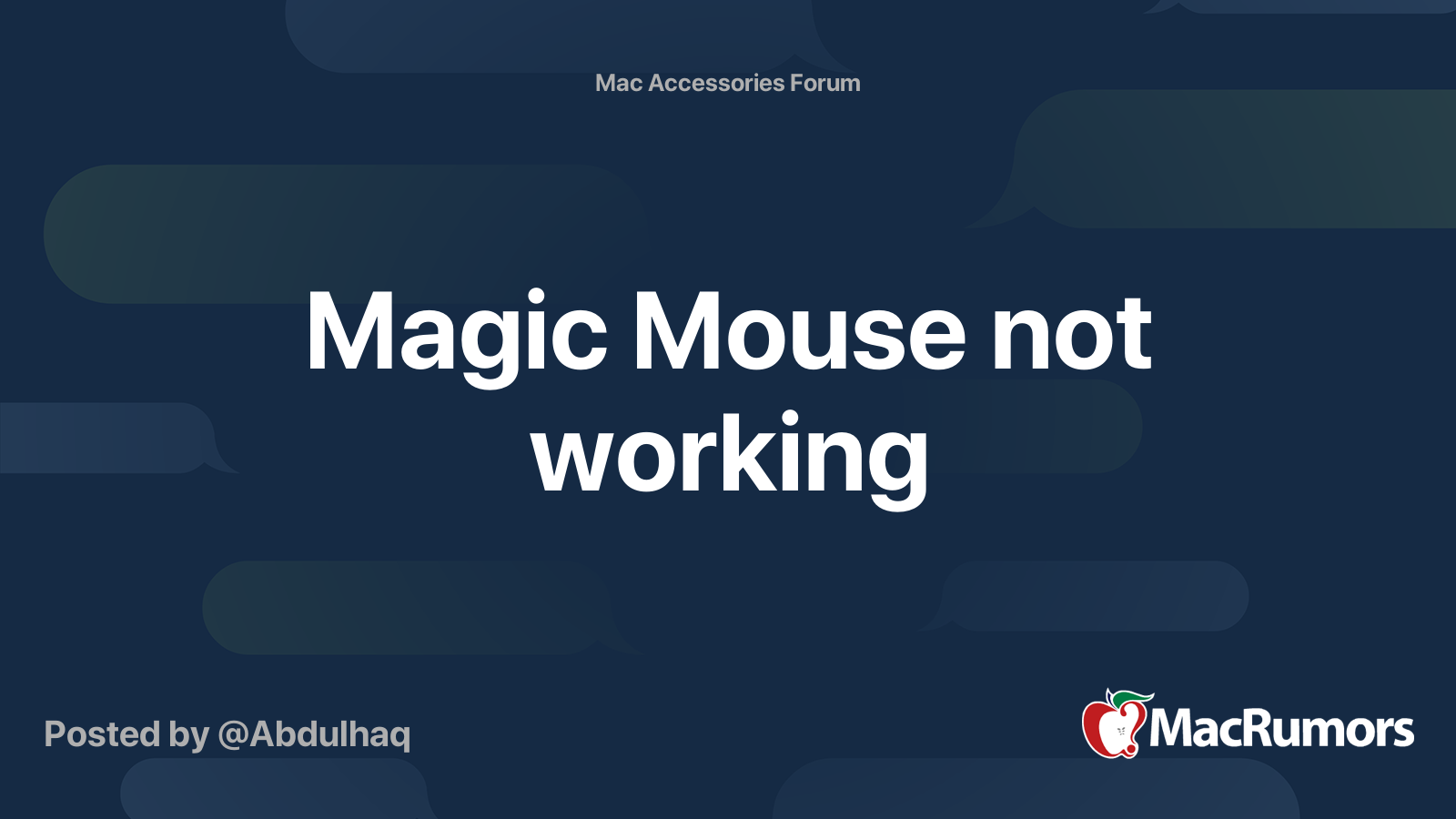 Mac Accessories Forum

Magic Mouse not working

Posted by @Abdulhaq

MacRumors